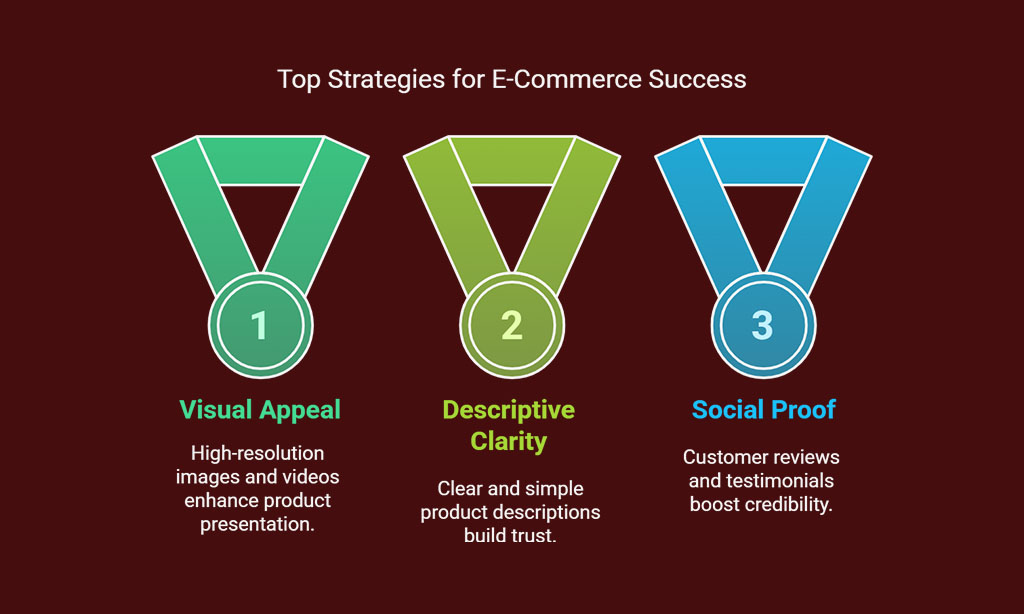 Top Strategies for E-Commerce Success

1

Visual Appeal

High-resolution images and videos enhance product presentation.

2

Descriptive Clarity

Clear and simple product descriptions build trust.

3

Social Proof

Customer reviews and testimonials boost credibility.